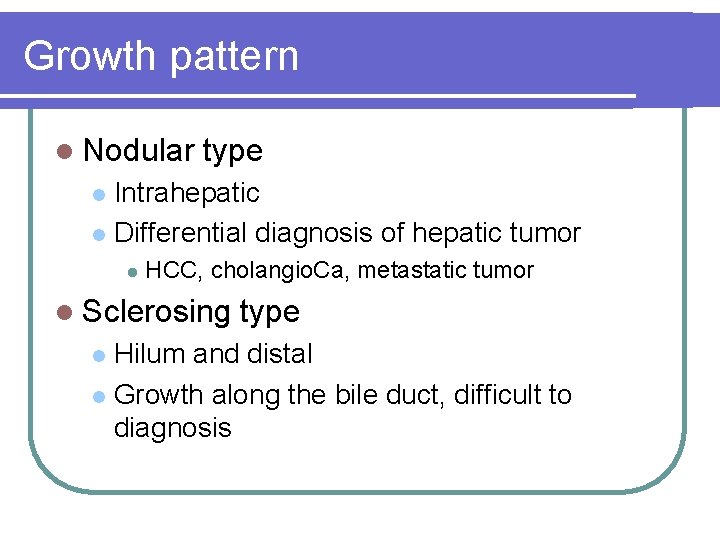 Growth pattern

- Nodular type
  - Intrahepatic
  - Differential diagnosis of hepatic tumor
    - HCC, cholangioCa, metastatic tumor
- Sclerosing type
  - Hilum and distal
  - Growth along the bile duct, difficult to diagnosis